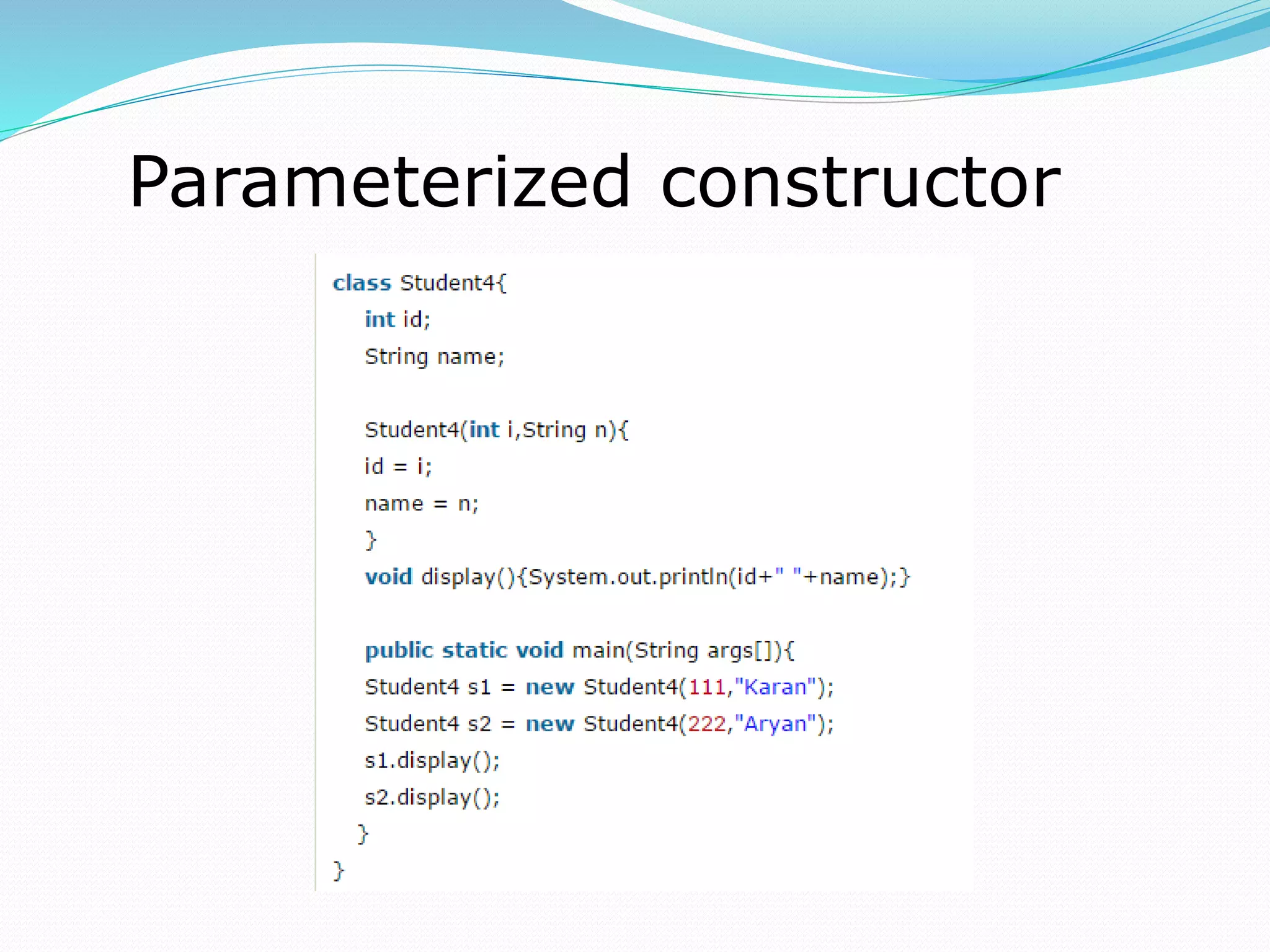 Parameterized constructor

class Student4{
int id;
String name;

Student4(int i,String n){
id = i;
name = n;
}
void display(){System.out.println(id+" "+name);}

public static void main(String args[]){
Student4 s1 = new Student4(111,"Karan");
Student4 s2 = new Student4(222,"Aryan");
s1.display();
s2.display();
}
}